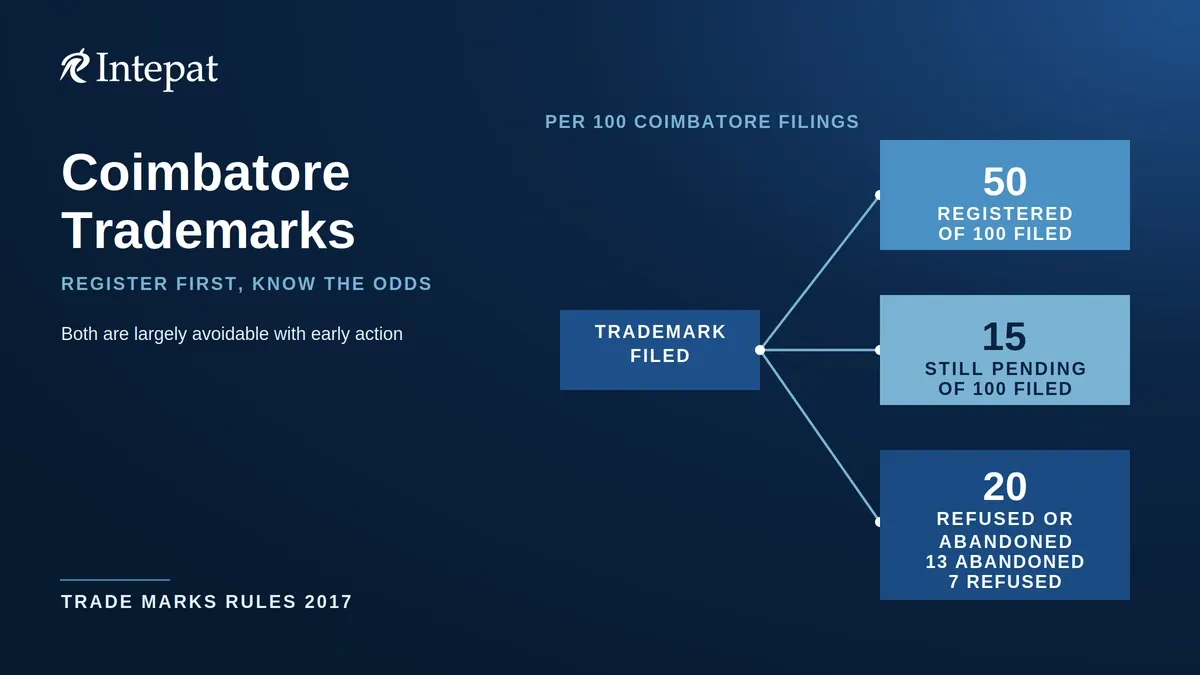 Intepat

Coimbatore Trademarks

REGISTER FIRST, KNOW THE ODDS

Both are largely avoidable with early action

TRADE MARKS RULES 2017

PER 100 COIMBATORE FILINGS

TRADEMARK FILED

50
REGISTERED
OF 100 FILED

15
STILL PENDING
OF 100 FILED

20
REFUSED OR ABANDONED
13 ABANDONED
7 REFUSED